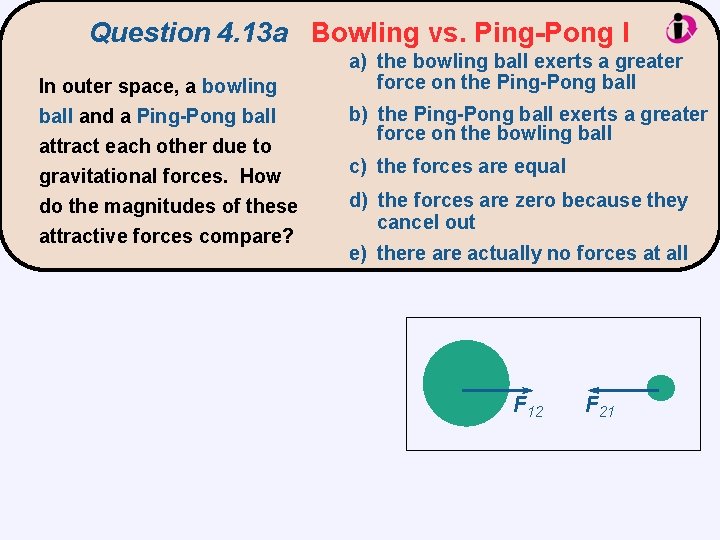 Question 4.13a Bowling vs. Ping-Pong I

In outer space, a bowling ball and a Ping-Pong ball attract each other due to gravitational forces. How do the magnitudes of these attractive forces compare?

a) the bowling ball exerts a greater force on the Ping-Pong ball

b) the Ping-Pong ball exerts a greater force on the bowling ball

c) the forces are equal

d) the forces are zero because they cancel out

e) there are actually no forces at all

$F_{12}$ $F_{21}$